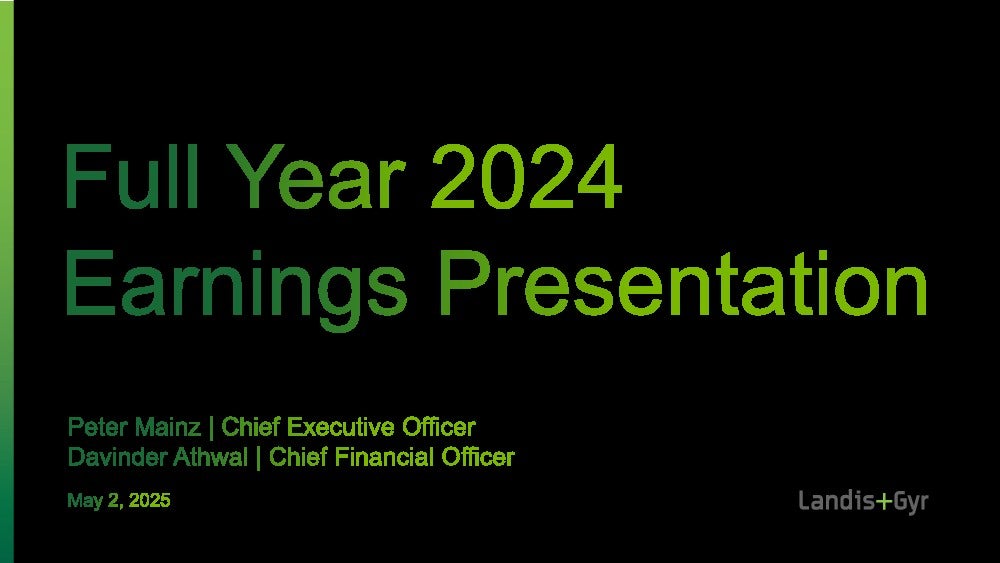 Full Year 2024
Earnings Presentation

Peter Mainz | Chief Executive Officer
Davinder Athwal | Chief Financial Officer

May 2, 2025

Landis+Gyr